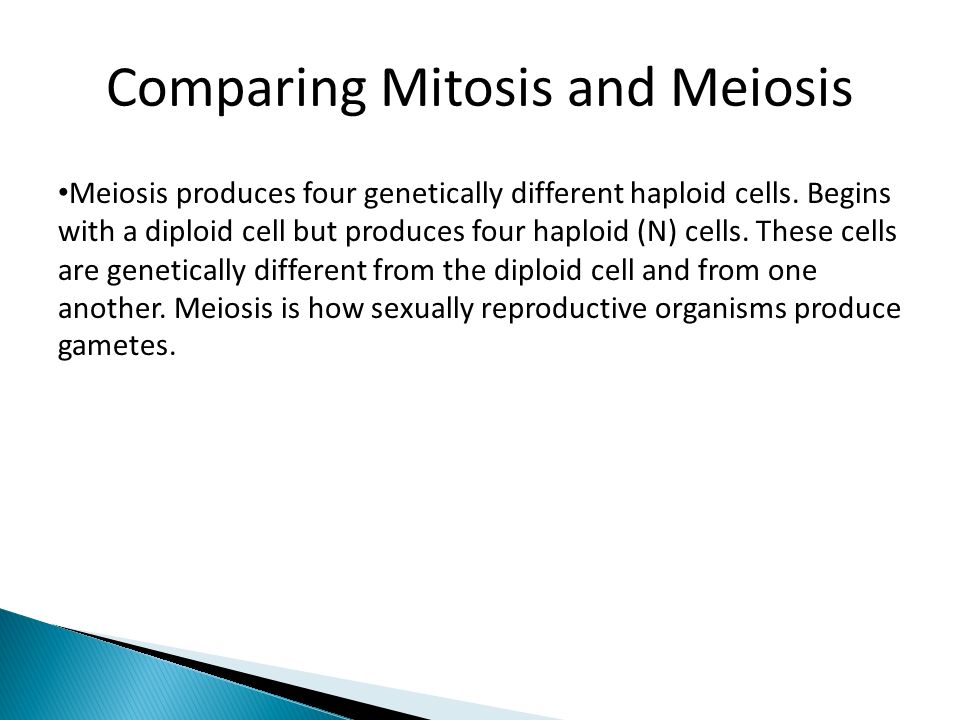 Comparing Mitosis and Meiosis

•Meiosis produces four genetically different haploid cells. Begins with a diploid cell but produces four haploid (N) cells. These cells are genetically different from the diploid cell and from one another. Meiosis is how sexually reproductive organisms produce gametes.